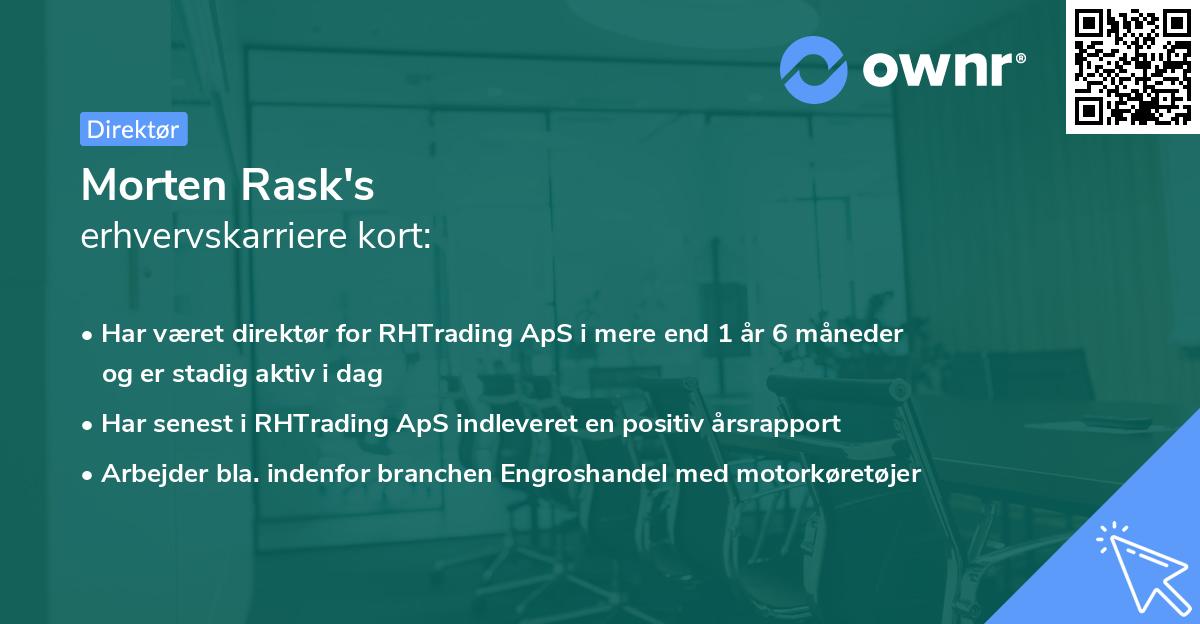 ownr®

Direktør

Morten Rask's
erhvervskarriere kort:

• Har været direktør for RHTrading ApS i mere end 1 år 6 måneder og er stadig aktiv i dag
• Har senest i RHTrading ApS indleveret en positiv årsrapport
• Arbejder bla. indenfor branchen Engroshandel med motorkøretøjer